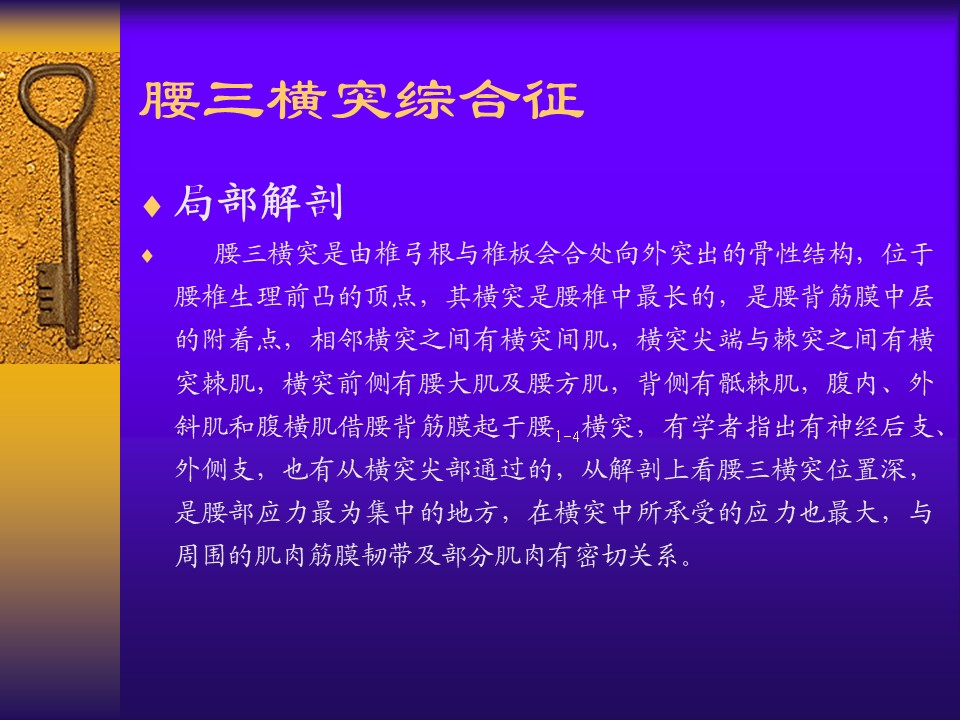 腰三横突综合征

♦ 局部解剖

♦ 腰三横突是由椎弓根与椎板会合处向外突出的骨性结构，位于腰椎生理前凸的顶点，其横突是腰椎中最长的，是腰背筋膜中层的附着点，相邻横突之间有横突间肌，横突尖端与棘突之间有横突棘肌，横突前侧有腰大肌及腰方肌，背侧有骶棘肌，腹内、外斜肌和腹横肌借腰背筋膜起于腰$_{1-4}$横突，有学者指出有神经后支、外侧支，也有从横突尖部通过的，从解剖上看腰三横突位置深，是腰部应力最为集中的地方，在横突中所承受的应力也最大，与周围的肌肉筋膜韧带及部分肌肉有密切关系。